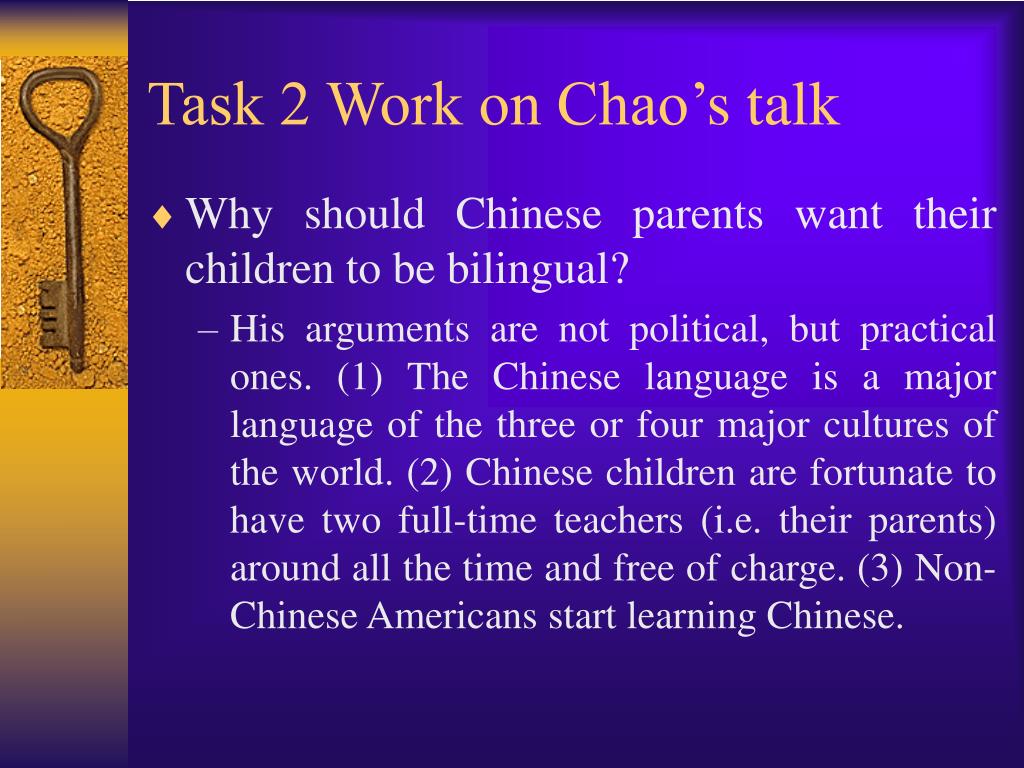 Task 2 Work on Chao’s talk

♦ Why should Chinese parents want their children to be bilingual?

– His arguments are not political, but practical ones. (1) The Chinese language is a major language of the three or four major cultures of the world. (2) Chinese children are fortunate to have two full-time teachers (i.e. their parents) around all the time and free of charge. (3) Non-Chinese Americans start learning Chinese.